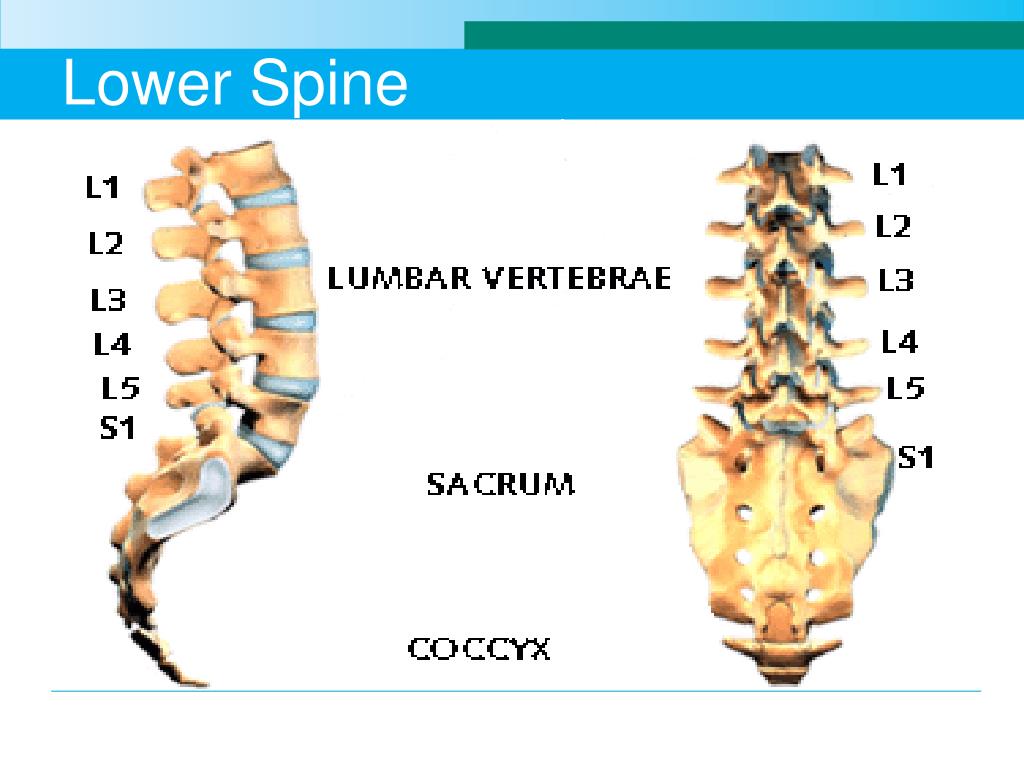 Lower Spine

L1
L2
L3
L4
L5
S1

LUMBAR VERTEBRAE

SACRUM

COCCYX

L1
L2
L3
L4
L5
S1